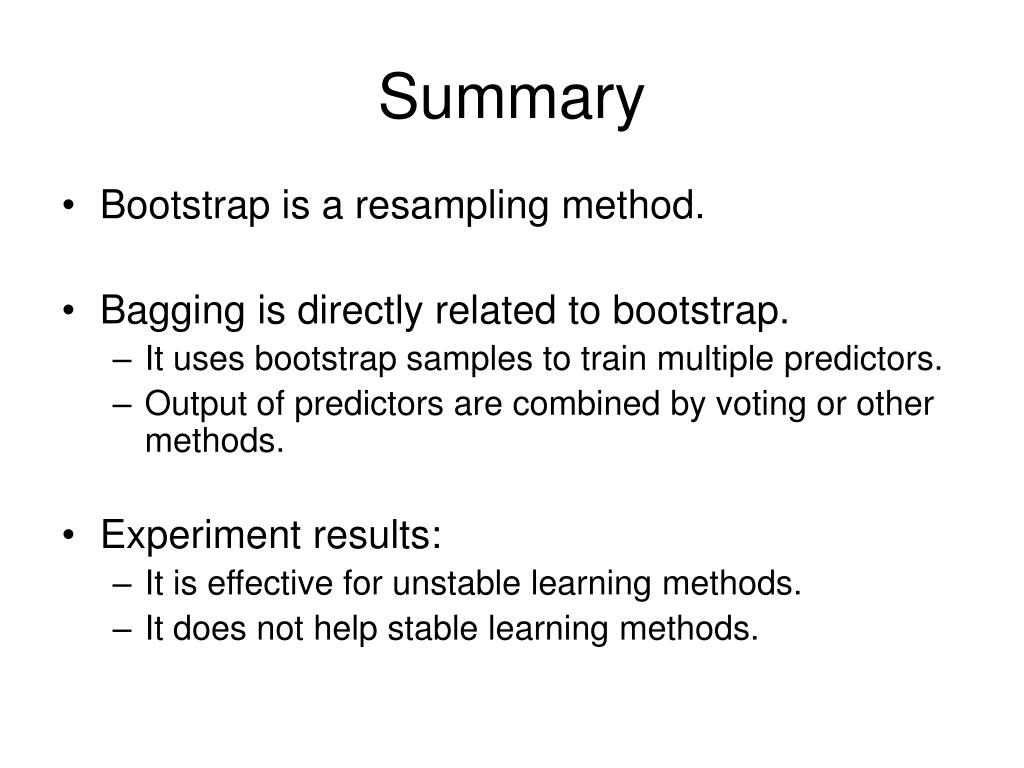 Summary

• Bootstrap is a resampling method.

• Bagging is directly related to bootstrap.
– It uses bootstrap samples to train multiple predictors.
– Output of predictors are combined by voting or other methods.

• Experiment results:
– It is effective for unstable learning methods.
– It does not help stable learning methods.